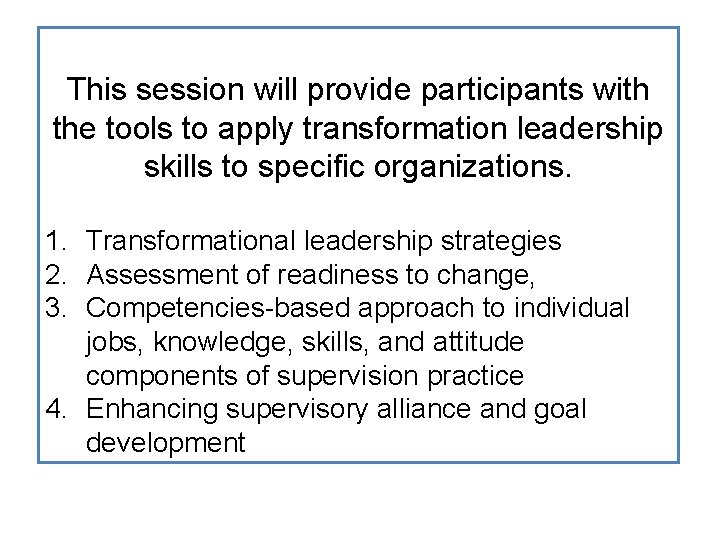 This session will provide participants with the tools to apply transformation leadership skills to specific organizations.

1. Transformational leadership strategies
2. Assessment of readiness to change,
3. Competencies-based approach to individual jobs, knowledge, skills, and attitude components of supervision practice
4. Enhancing supervisory alliance and goal development